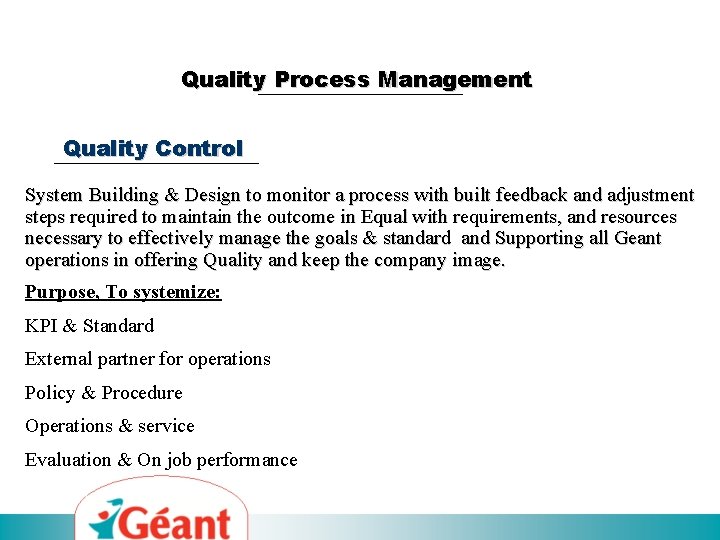 Quality Process Management

Quality Control

System Building & Design to monitor a process with built feedback and adjustment steps required to maintain the outcome in Equal with requirements, and resources necessary to effectively manage the goals & standard  and Supporting all Geant operations in offering Quality and keep the company image.

Purpose, To systemize:

KPI & Standard

External partner for operations

Policy & Procedure

Operations & service

Evaluation & On job performance

Géant